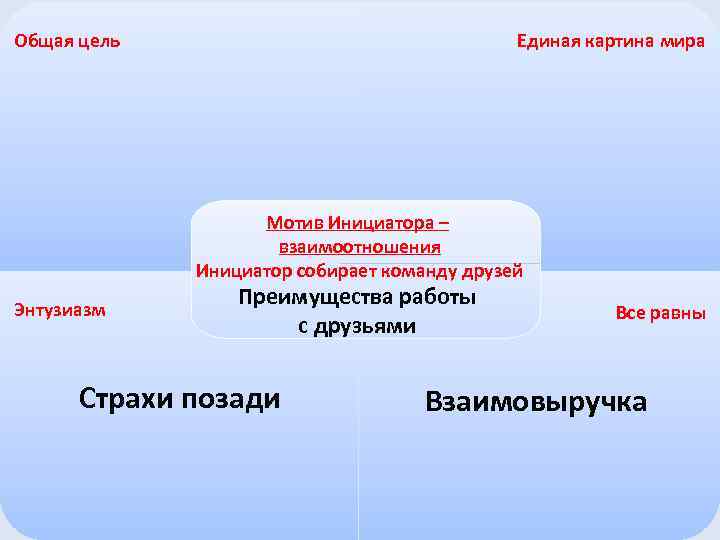 Общая цель

Единая картина мира

Мотив Инициатора – взаимоотношения
Инициатор собирает команду друзей
Преимущества работы с друзьями

Энтузиазм

Все равны

Страхи позади

Взаимовыручка